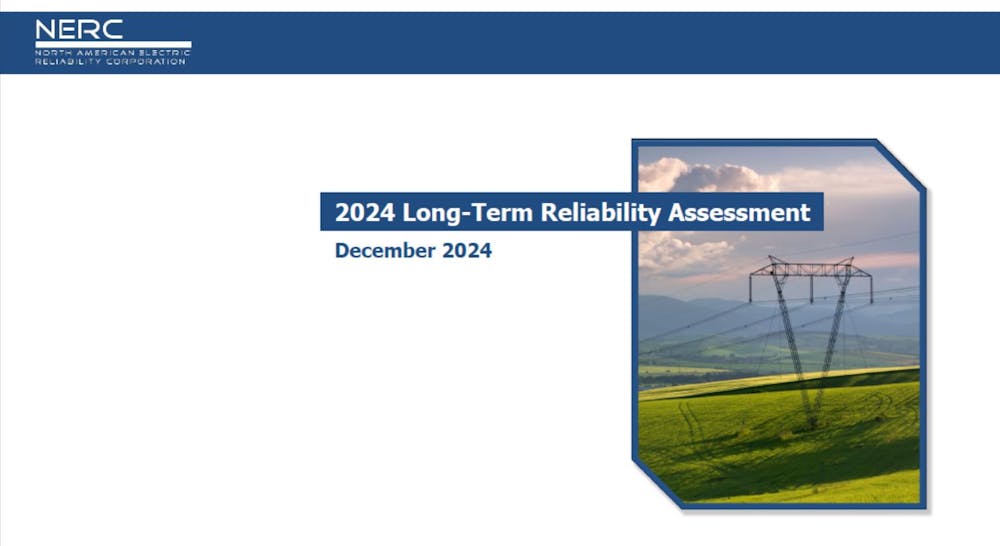 NERC
NORTH AMERICAN ELECTRIC
RELIABILITY CORPORATION

2024 Long-Term Reliability Assessment

December 2024